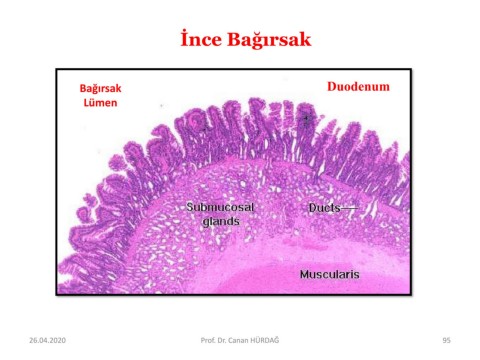 İnce Bağırsak

Bağırsak Lümen

Duodenum

Submucosal glands

Ducts

Muscularis

26.04.2020

Prof. Dr. Canan HÜRDAĞ

95